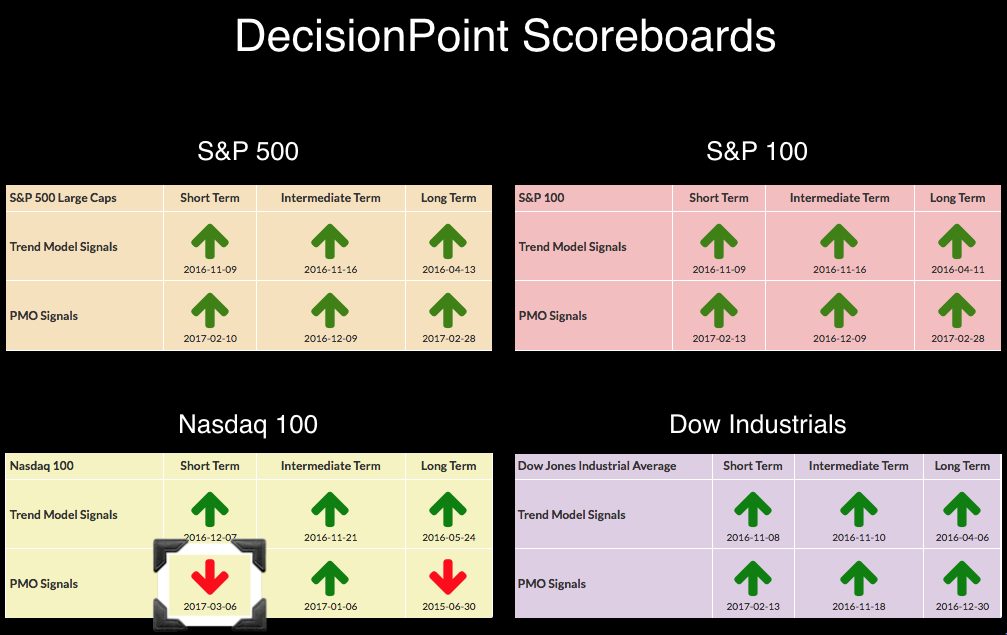 DecisionPoint Scoreboards

S&P 500

| S&P 500 Large Caps | Short Term | Intermediate Term | Long Term |
|---|---|---|---|
| Trend Model Signals | 2016-11-09 | 2016-11-16 | 2016-04-13 |
| PMO Signals | 2017-02-10 | 2016-12-09 | 2017-02-28 |

S&P 100

| S&P 100 | Short Term | Intermediate Term | Long Term |
|---|---|---|---|
| Trend Model Signals | 2016-11-09 | 2016-11-16 | 2016-04-11 |
| PMO Signals | 2017-02-13 | 2016-12-09 | 2017-02-28 |

Nasdaq 100

| Nasdaq 100 | Short Term | Intermediate Term | Long Term |
|---|---|---|---|
| Trend Model Signals | 2016-12-07 | 2016-11-21 | 2016-05-24 |
| PMO Signals | 2017-03-06 | 2017-01-06 | 2015-06-30 |

Dow Industrials

| Dow Jones Industrial Average | Short Term | Intermediate Term | Long Term |
|---|---|---|---|
| Trend Model Signals | 2016-11-08 | 2016-11-10 | 2016-04-06 |
| PMO Signals | 2017-02-13 | 2016-11-18 | 2016-12-30 |